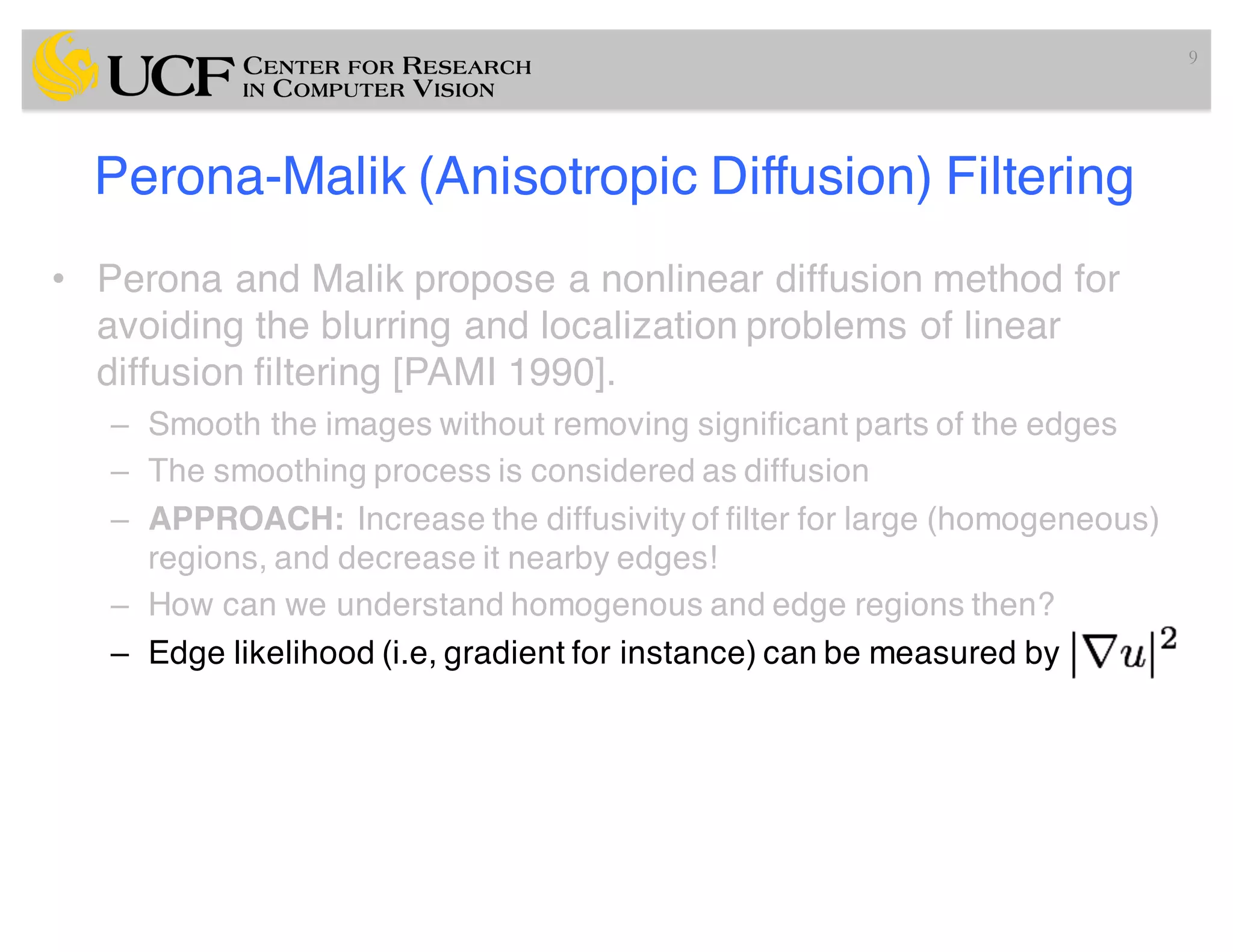 UCF CENTER FOR RESEARCH IN COMPUTER VISION

9

Perona-Malik (Anisotropic Diffusion) Filtering

• Perona and Malik propose a nonlinear diffusion method for avoiding the blurring and localization problems of linear diffusion filtering [PAMI 1990].

– Smooth the images without removing significant parts of the edges
– The smoothing process is considered as diffusion
– APPROACH: Increase the diffusivity of filter for large (homogeneous) regions, and decrease it nearby edges!
– How can we understand homogenous and edge regions then?
– Edge likelihood (i.e, gradient for instance) can be measured by $|\nabla u|^2$